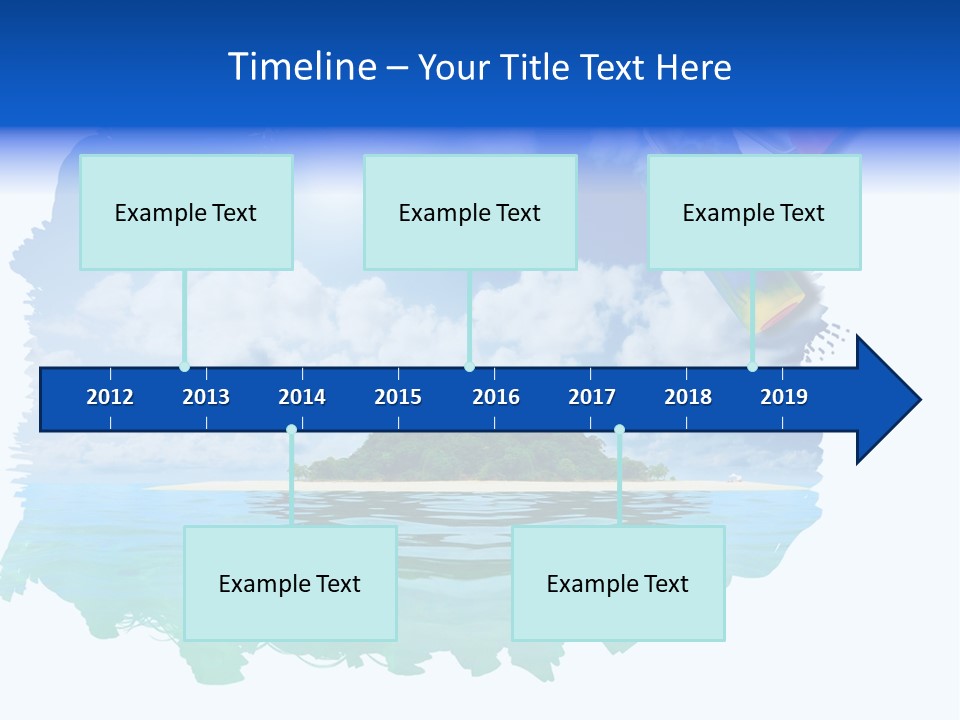 Timeline – Your Title Text Here

Example Text

Example Text

Example Text

2012 2013 2014 2015 2016 2017 2018 2019

Example Text

Example Text